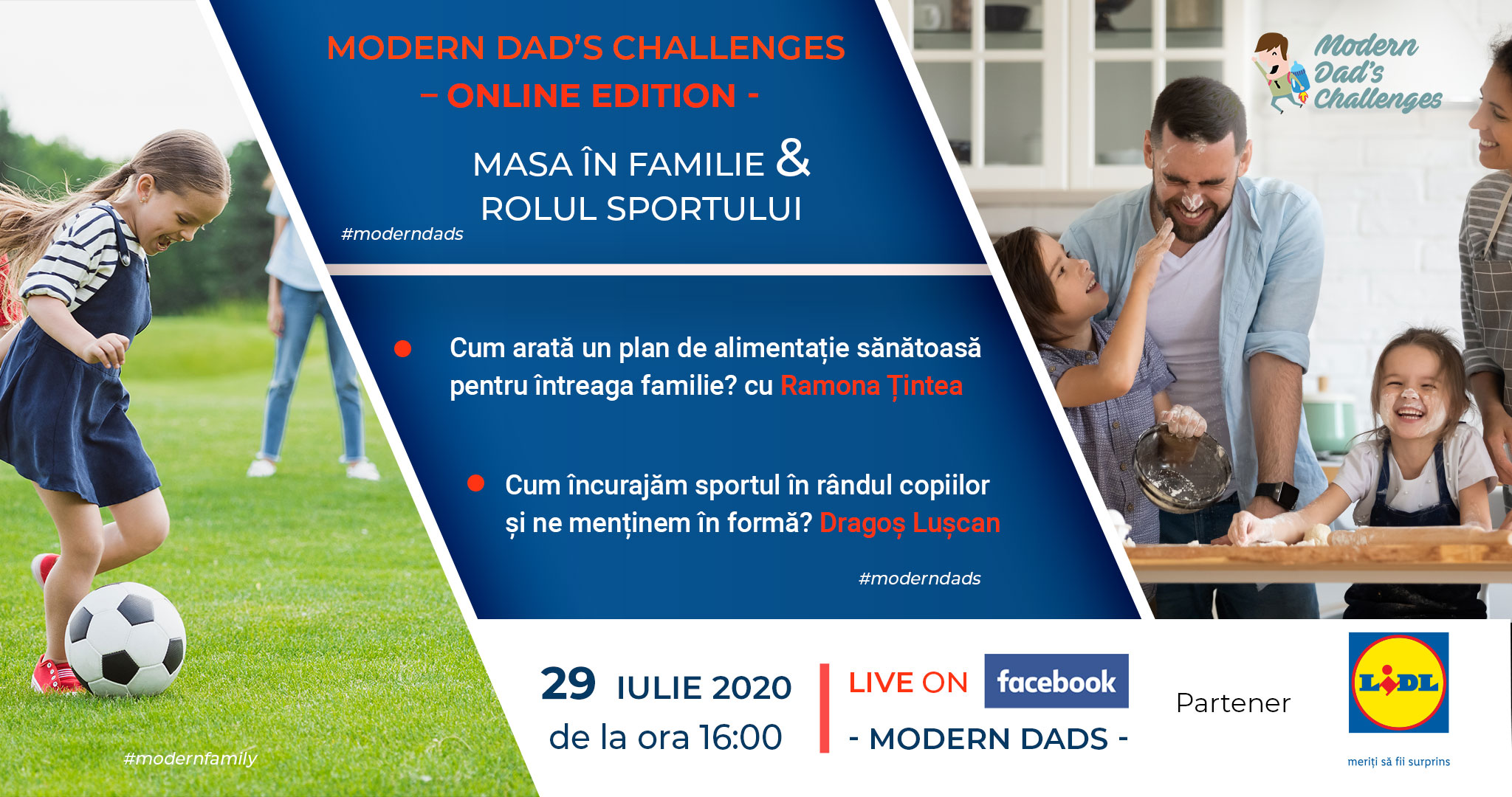 MODERN DAD'S CHALLENGES
– ONLINE EDITION -

MASA ÎN FAMILIE &
ROLUL SPORTULUI

#moderndads

Modern Dad's Challenges

Cum arată un plan de alimentație sănătoasă pentru întreaga familie? cu Ramona Țintea

Cum încurajăm sportul în rândul copiilor și ne menținem în formă? Dragoș Lușcan

#moderndads

#modernfamily

29 IULIE 2020
de la ora 16:00

LIVE ON facebook
- MODERN DADS -

Partener

LIDL
meriți să fii surprins